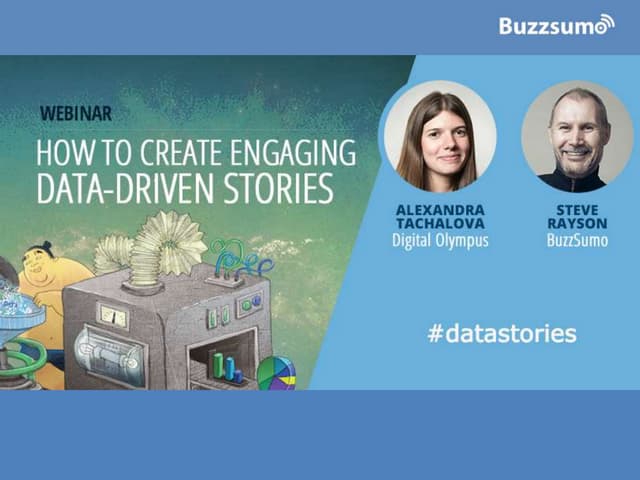 Buzzsumo

WEBINAR

HOW TO CREATE ENGAGING DATA-DRIVEN STORIES

ALEXANDRA TACHALOVA
Digital Olympus

STEVE RAYSON
BuzzSumo

#datastories